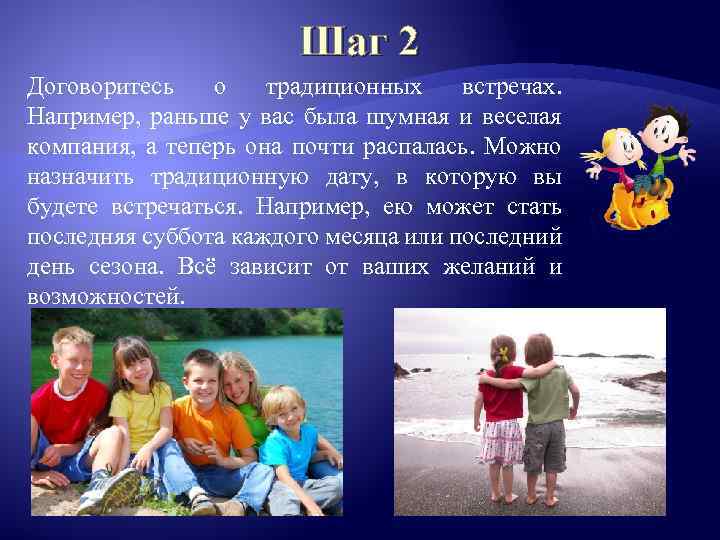 Шаг 2

Договоритесь о традиционных встречах. Например, раньше у вас была шумная и веселая компания, а теперь она почти распалась. Можно назначить традиционную дату, в которую вы будете встречаться. Например, ею может стать последняя суббота каждого месяца или последний день сезона. Всё зависит от ваших желаний и возможностей.